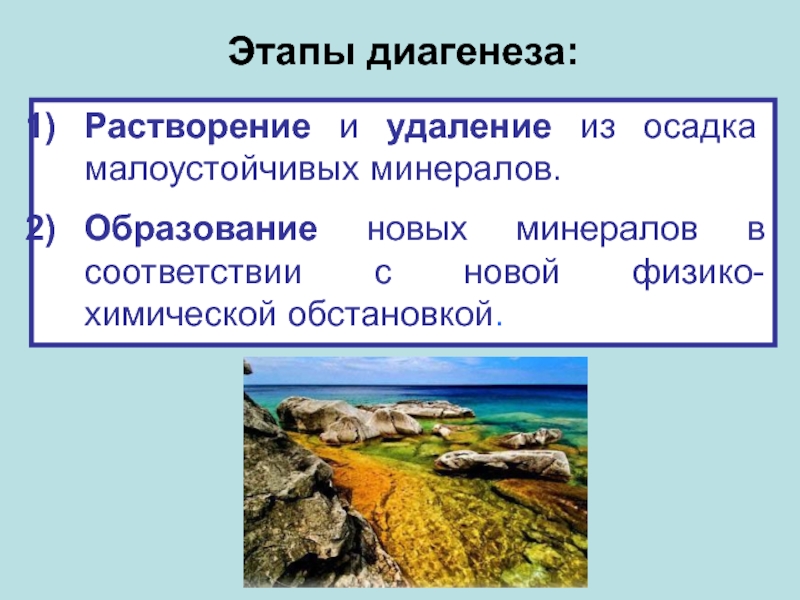 Этапы диагенеза:

1) Растворение и удаление из осадка малоустойчивых минералов.

2) Образование новых минералов в соответствии с новой физико-химической обстановкой.